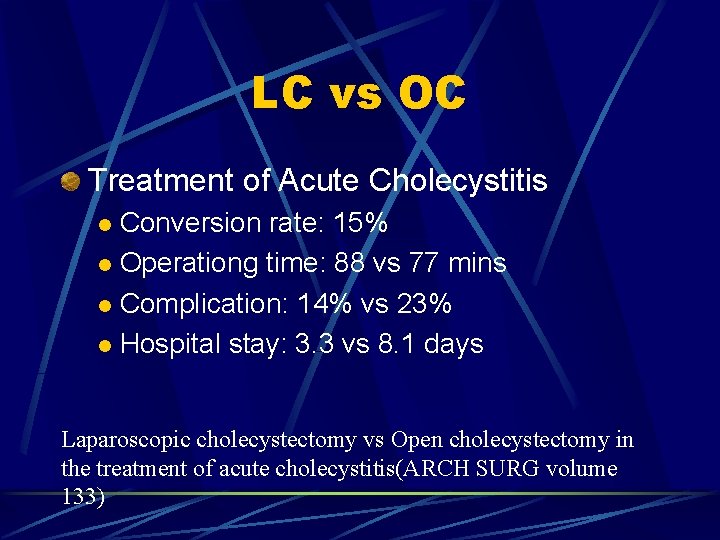 LC vs OC

Treatment of Acute Cholecystitis

Conversion rate: 15%

Operationg time: 88 vs 77 mins

Complication: 14% vs 23%

Hospital stay: 3.3 vs 8.1 days

Laparoscopic cholecystectomy vs Open cholecystectomy in the treatment of acute cholecystitis(ARCH SURG volume 133)